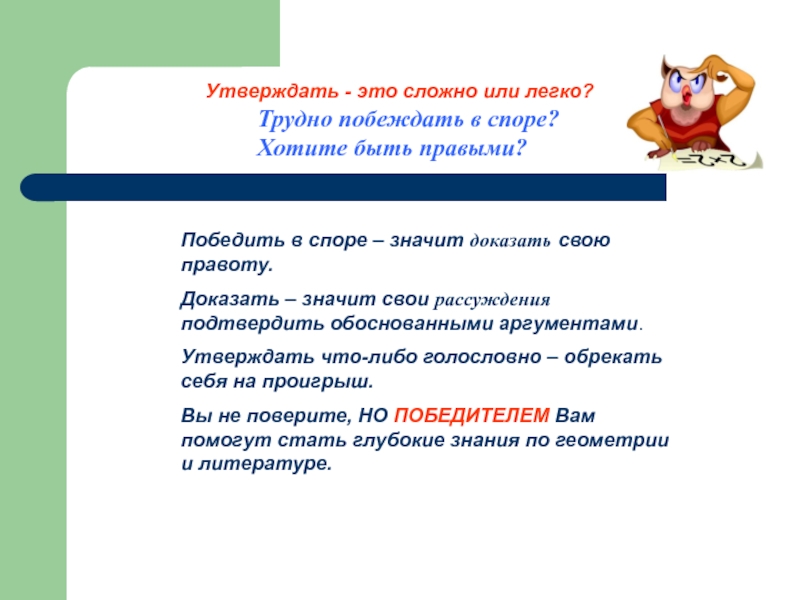 Утверждать - это сложно или легко?
Трудно побеждать в споре?
Хотите быть правыми?

Победить в споре – значит доказать свою правоту.

Доказать – значит свои рассуждения подтвердить обоснованными аргументами.

Утверждать что-либо голословно – обрекать себя на проигрыш.

Вы не поверите, НО ПОБЕДИТЕЛЕМ Вам помогут стать глубокие знания по геометрии и литературе.